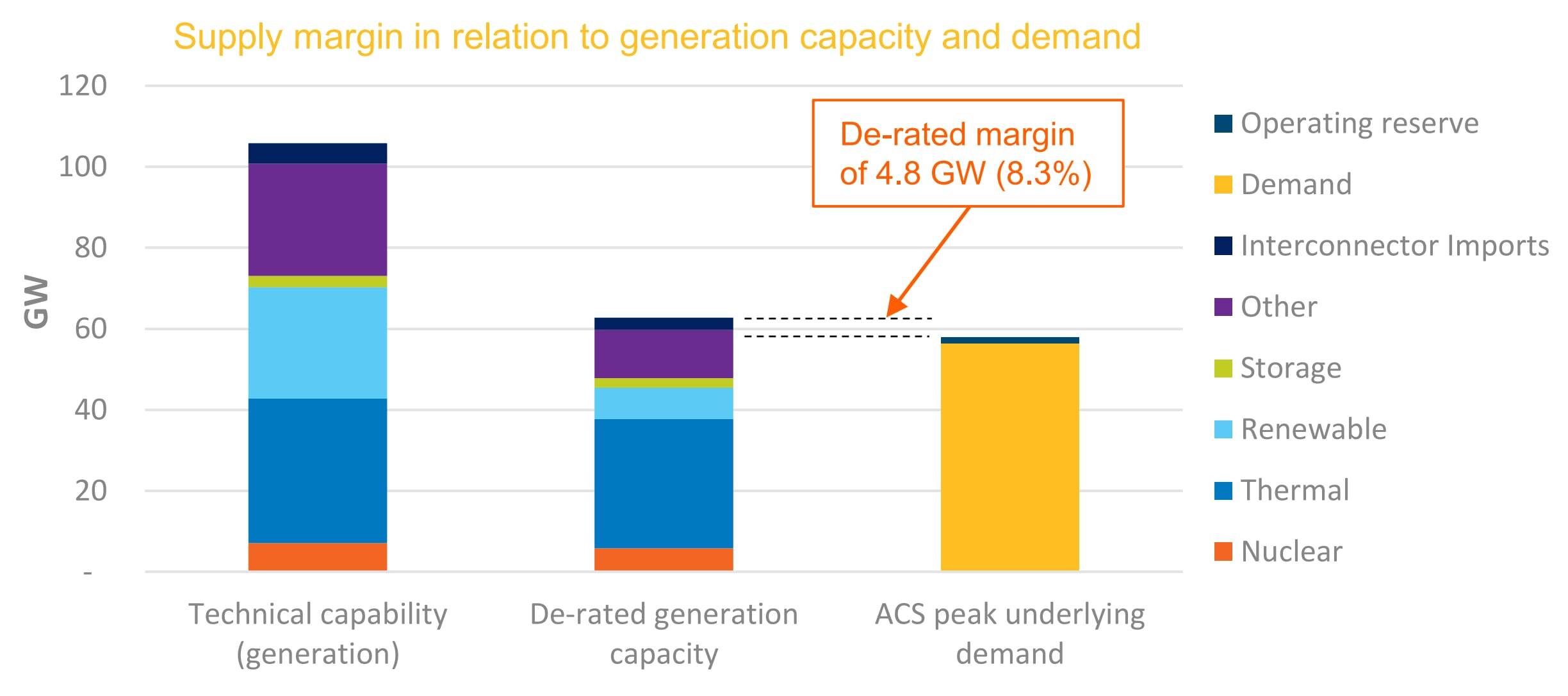 Supply margin in relation to generation capacity and demand

GW

120
100
80
60
40
20
-

De-rated margin of 4.8 GW (8.3%)

Technical capability (generation)
De-rated generation capacity
ACS peak underlying demand

Operating reserve
Demand
Interconnector Imports
Other
Storage
Renewable
Thermal
Nuclear